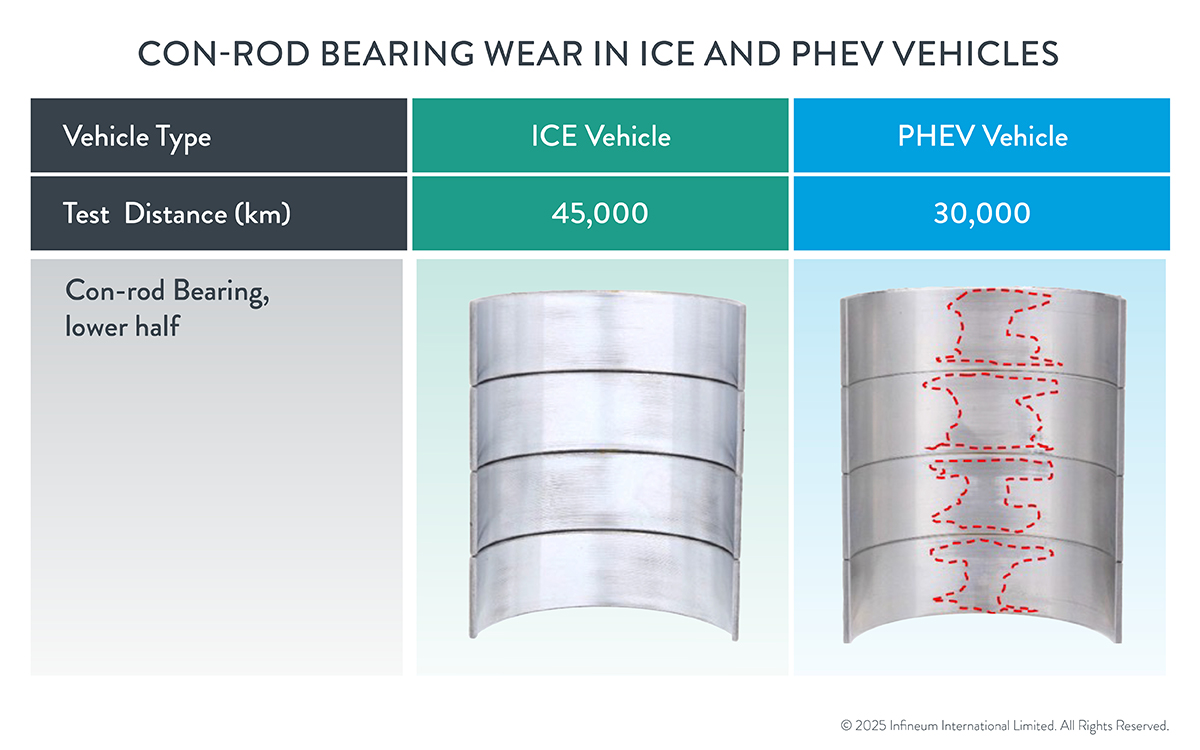 CON-ROD BEARING WEAR IN ICE AND PHEV VEHICLES

| Vehicle Type | ICE Vehicle | PHEV Vehicle |
|---|---|---|
| Test  Distance (km) | 45,000 | 30,000 |
| Con-rod Bearing, lower half | | |

© 2025 Infineum International Limited. All Rights Reserved.